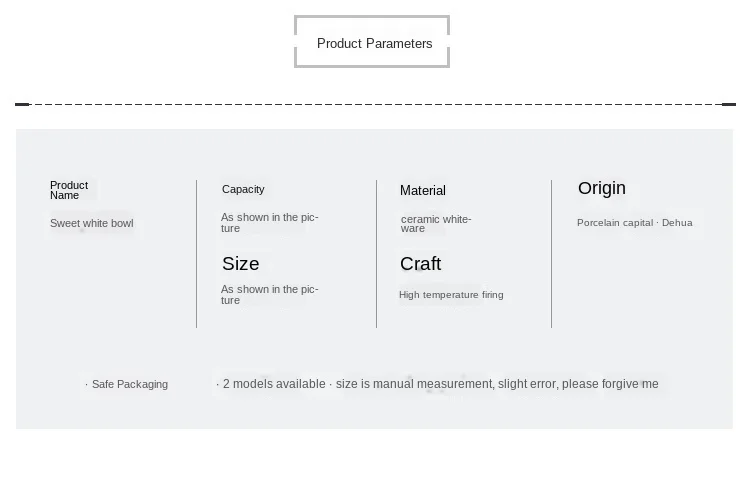 Product Parameters

Product Name

Sweet white bowl

Capacity

As shown in the picture

Size

As shown in the picture

Material

ceramic whiteware

Craft

High temperature firing

Origin

Porcelain capital · Dehua

· Safe Packaging

· 2 models available · size is manual measurement, slight error, please forgive me